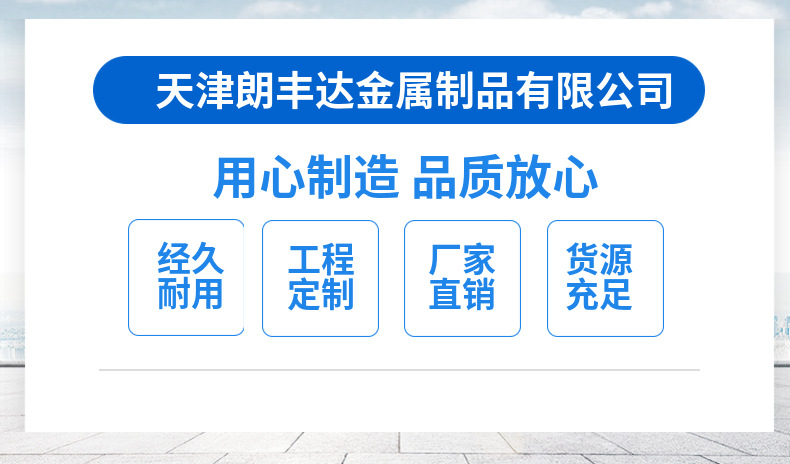 天津朗丰达金属制品有限公司

用心制造 品质放心

经久耐用

工程定制

厂家直销

货源充足